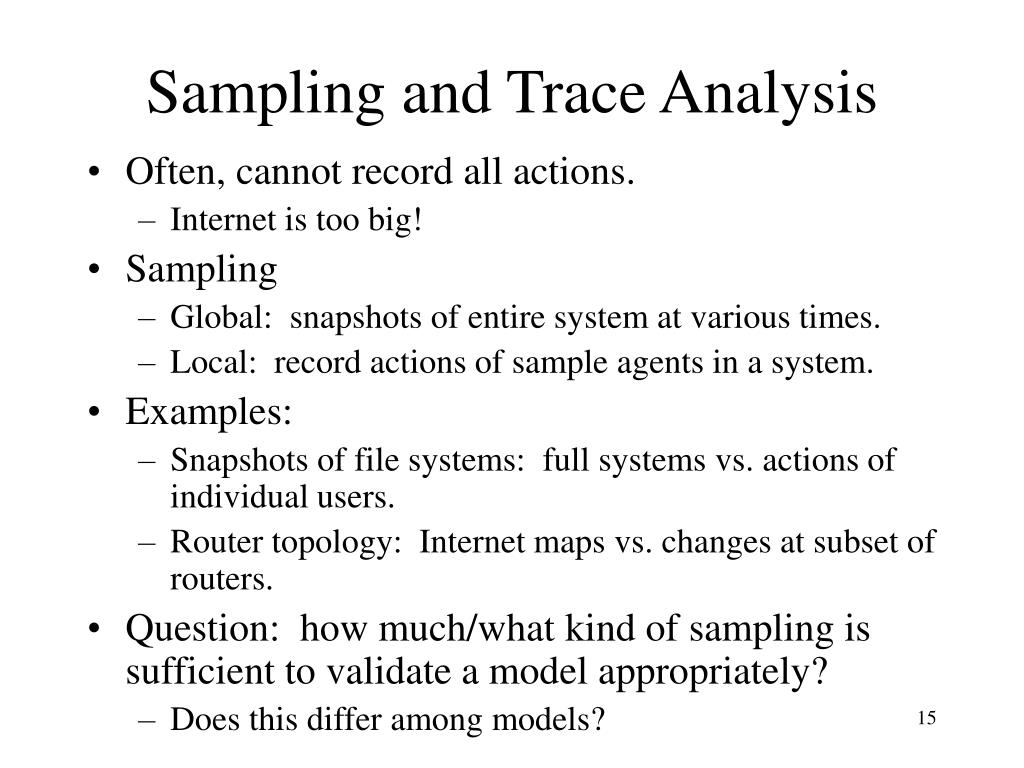 Sampling and Trace Analysis

• Often, cannot record all actions.
– Internet is too big!
• Sampling
– Global: snapshots of entire system at various times.
– Local: record actions of sample agents in a system.
• Examples:
– Snapshots of file systems: full systems vs. actions of individual users.
– Router topology: Internet maps vs. changes at subset of routers.
• Question: how much/what kind of sampling is sufficient to validate a model appropriately?
– Does this differ among models?

15